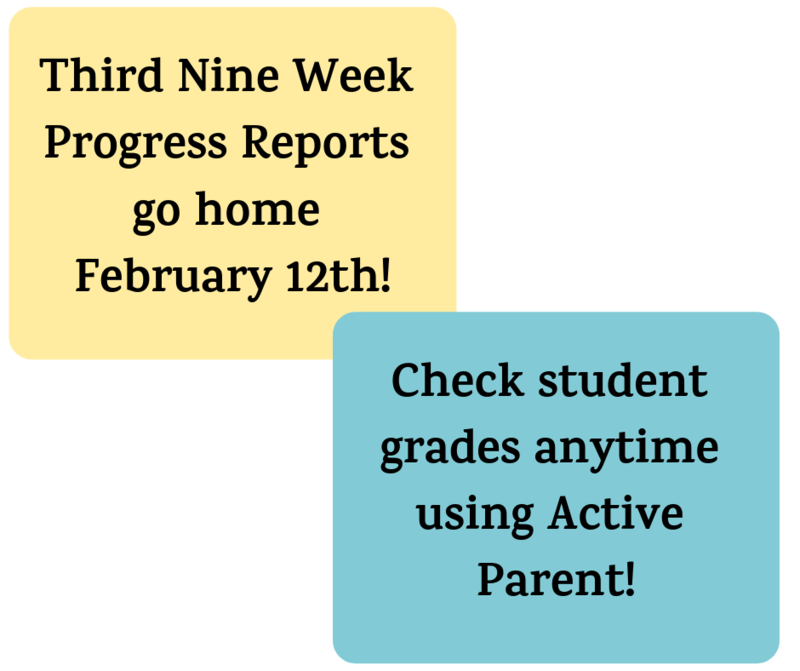 Third Nine Week Progress Reports go home February 12th!

Check student grades anytime using Active Parent!